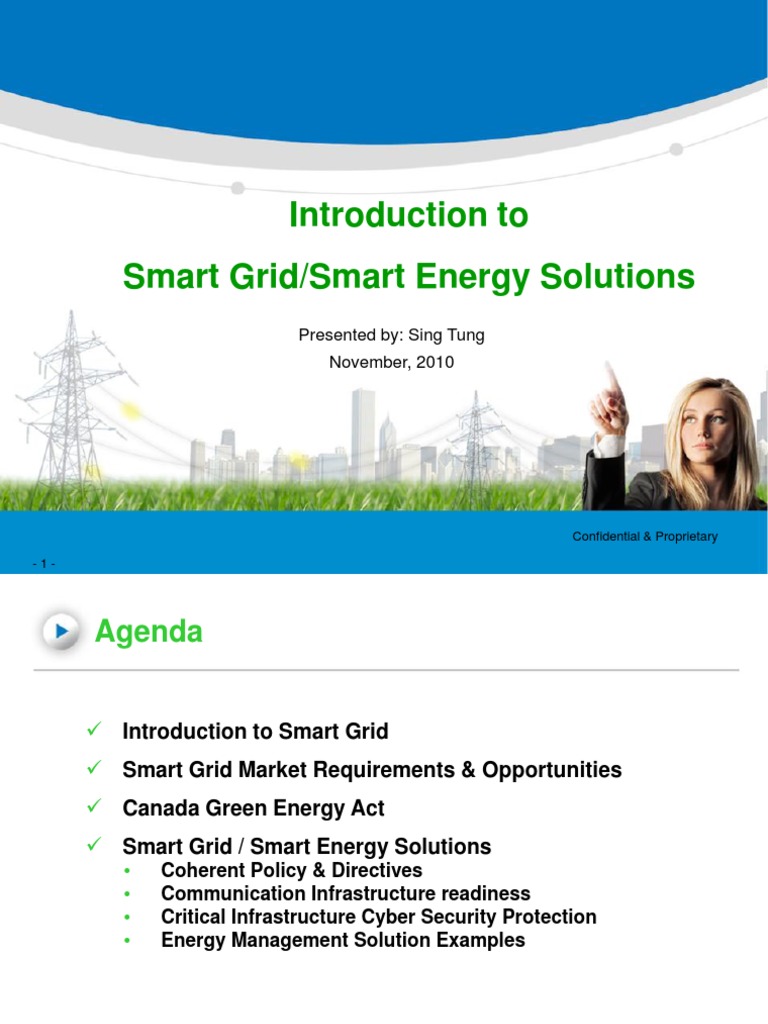 Introduction to

Smart Grid/Smart Energy Solutions

Presented by: Sing Tung
November, 2010

Confidential & Proprietary

- 1 -

Agenda

✓ Introduction to Smart Grid
✓ Smart Grid Market Requirements & Opportunities
✓ Canada Green Energy Act
✓ Smart Grid / Smart Energy Solutions
• Coherent Policy & Directives
• Communication Infrastructure readiness
• Critical Infrastructure Cyber Security Protection
• Energy Management Solution Examples